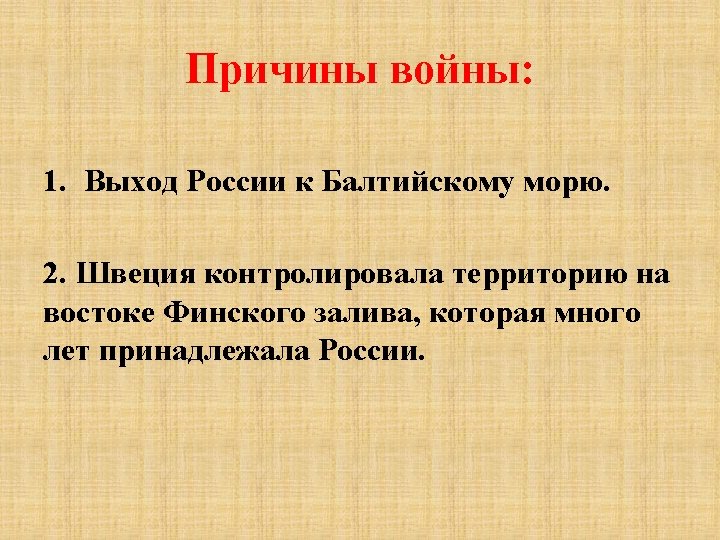 Причины войны:

1. Выход России к Балтийскому морю.

2. Швеция контролировала территорию на востоке Финского залива, которая много лет принадлежала России.